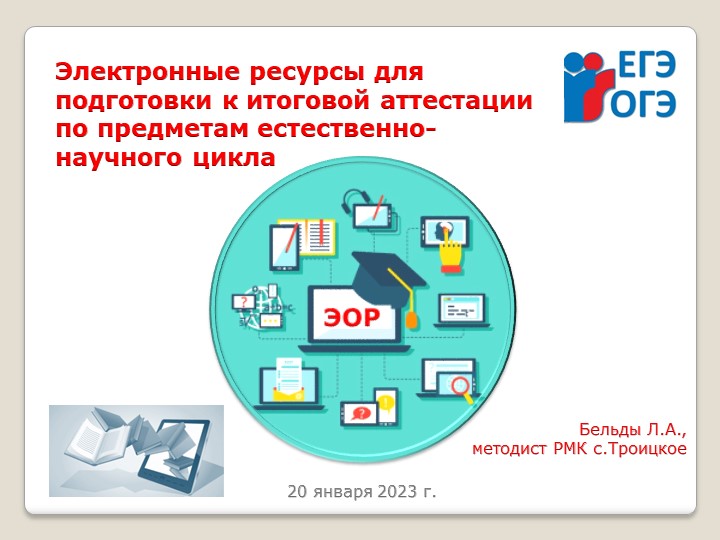 Электронные ресурсы для подготовки к итоговой аттестации по предметам естественно-научного цикла

ЕГЭ
ОГЭ

ЭОР

Бельды Л.А.,
методист РМК с.Троицкое

20 января 2023 г.